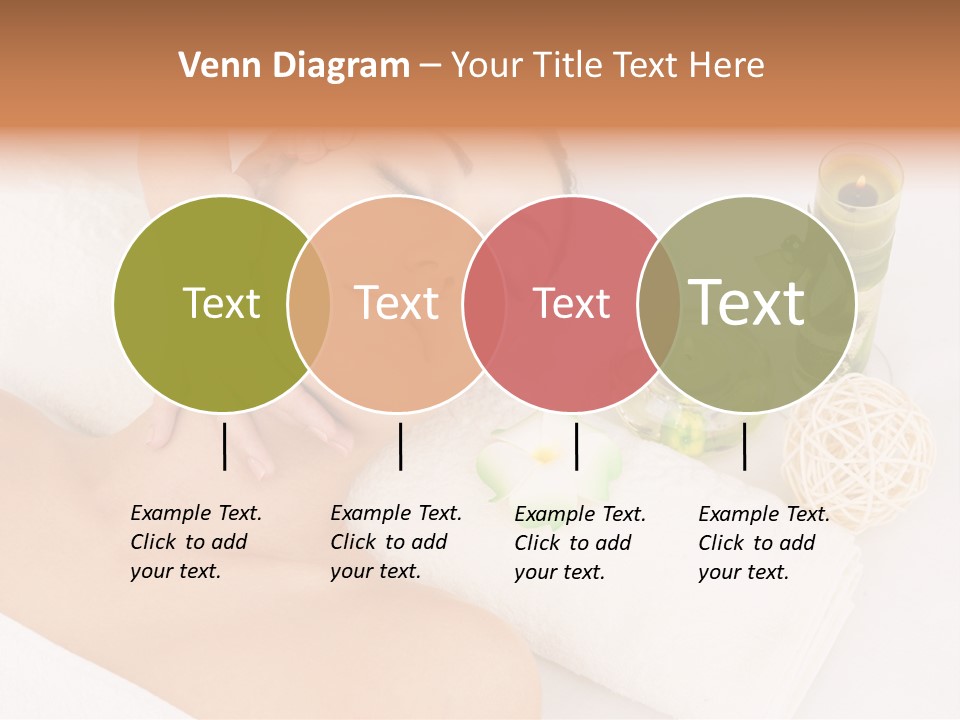 Venn Diagram – Your Title Text Here

Text

Text

Text

Text

Example Text. Click to add your text.

Example Text. Click to add your text.

Example Text. Click to add your text.

Example Text. Click to add your text.